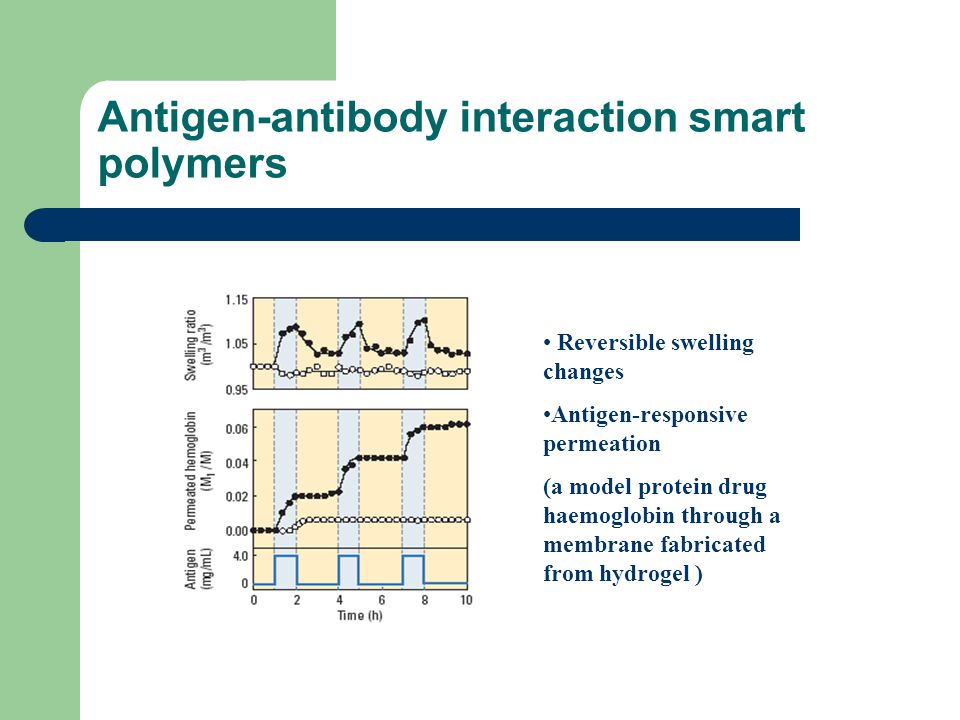 Antigen-antibody interaction smart polymers

Swelling ratio ($m^3/m^3$)
1.15
1.05
0.95

Permeated hemoglobin ($M_t/M$)
0.06
0.04
0.02
0.00

Antigen (mg/mL)
4.0
0

0 2 4 6 8 10
Time (h)

• Reversible swelling changes

•Antigen-responsive permeation

(a model protein drug haemoglobin through a membrane fabricated from hydrogel )